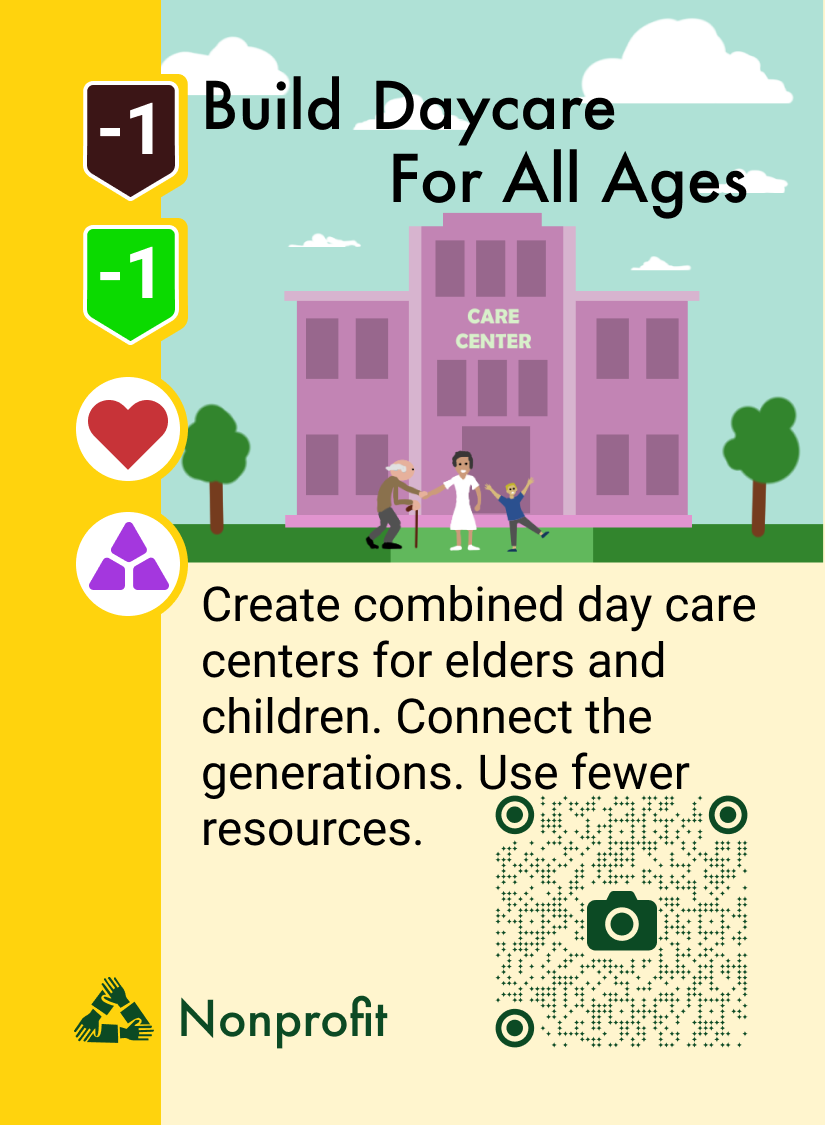 -1

-1

Build Daycare For All Ages

CARE CENTER

Create combined day care centers for elders and children. Connect the generations. Use fewer resources.

Nonprofit